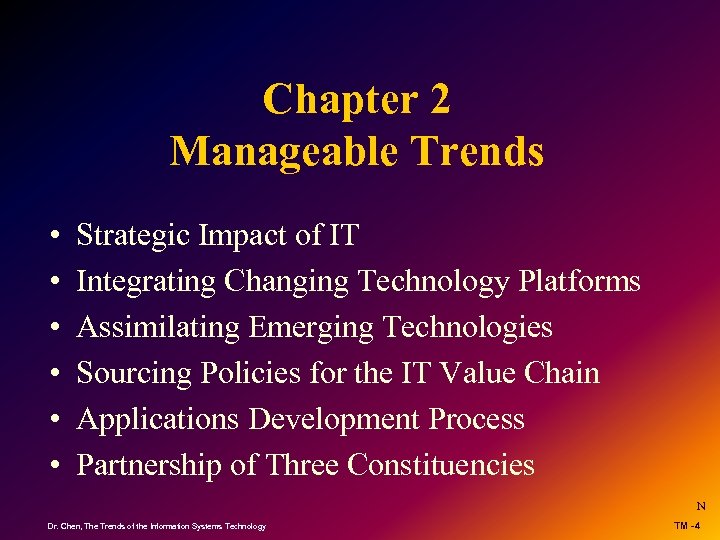 Chapter 2
Manageable Trends

• Strategic Impact of IT
• Integrating Changing Technology Platforms
• Assimilating Emerging Technologies
• Sourcing Policies for the IT Value Chain
• Applications Development Process
• Partnership of Three Constituencies

N

Dr. Chen, The Trends of the Information Systems Technology

TM -4